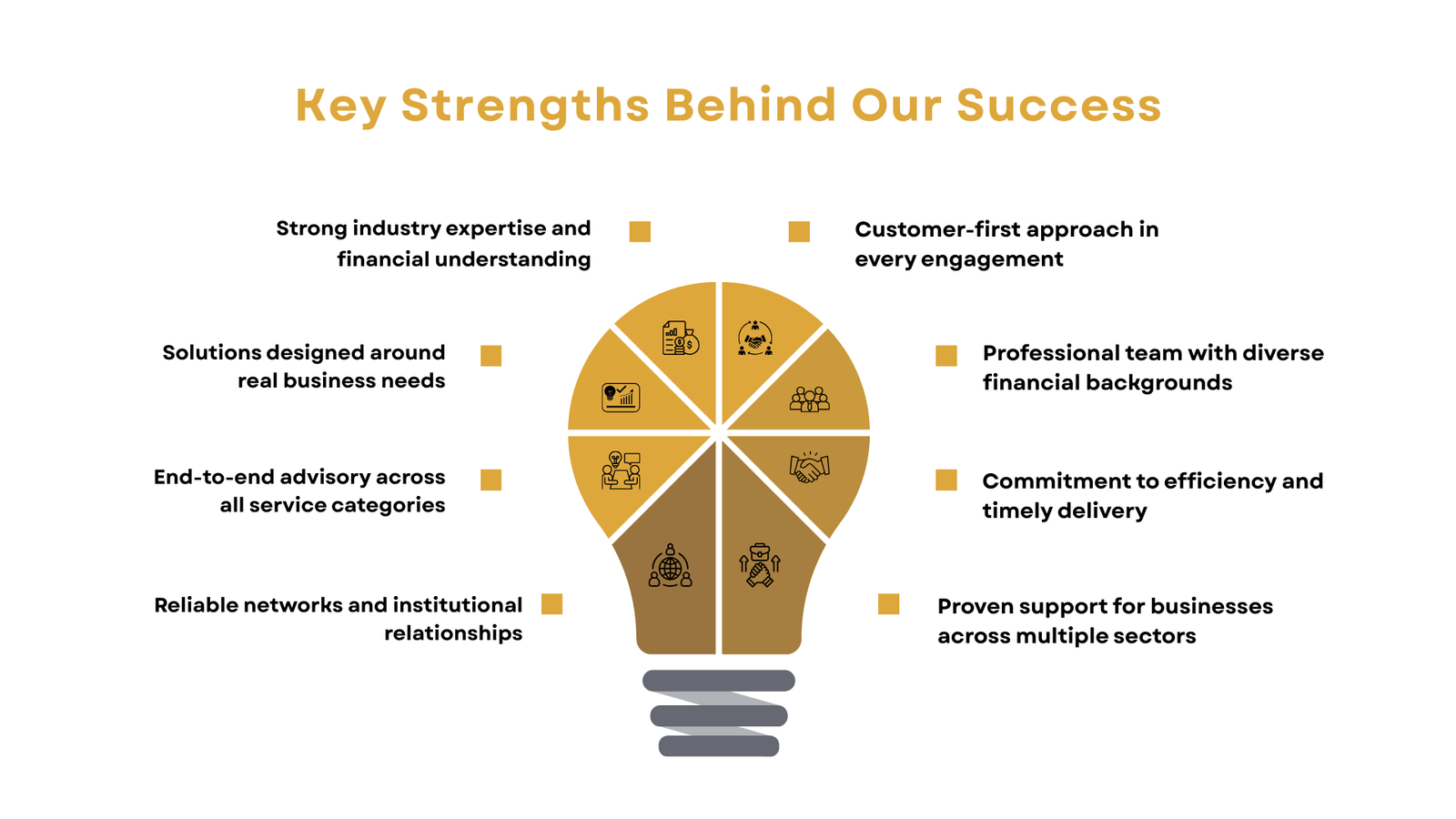 Key Strengths Behind Our Success

Strong industry expertise and financial understanding

Solutions designed around real business needs

End-to-end advisory across all service categories

Reliable networks and institutional relationships

Customer-first approach in every engagement

Professional team with diverse financial backgrounds

Commitment to efficiency and timely delivery

Proven support for businesses across multiple sectors